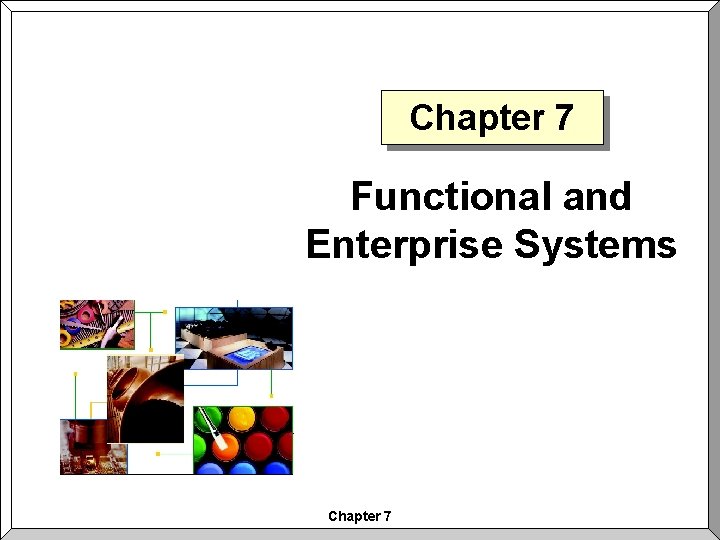 Chapter 7

Functional and Enterprise Systems

Chapter 7